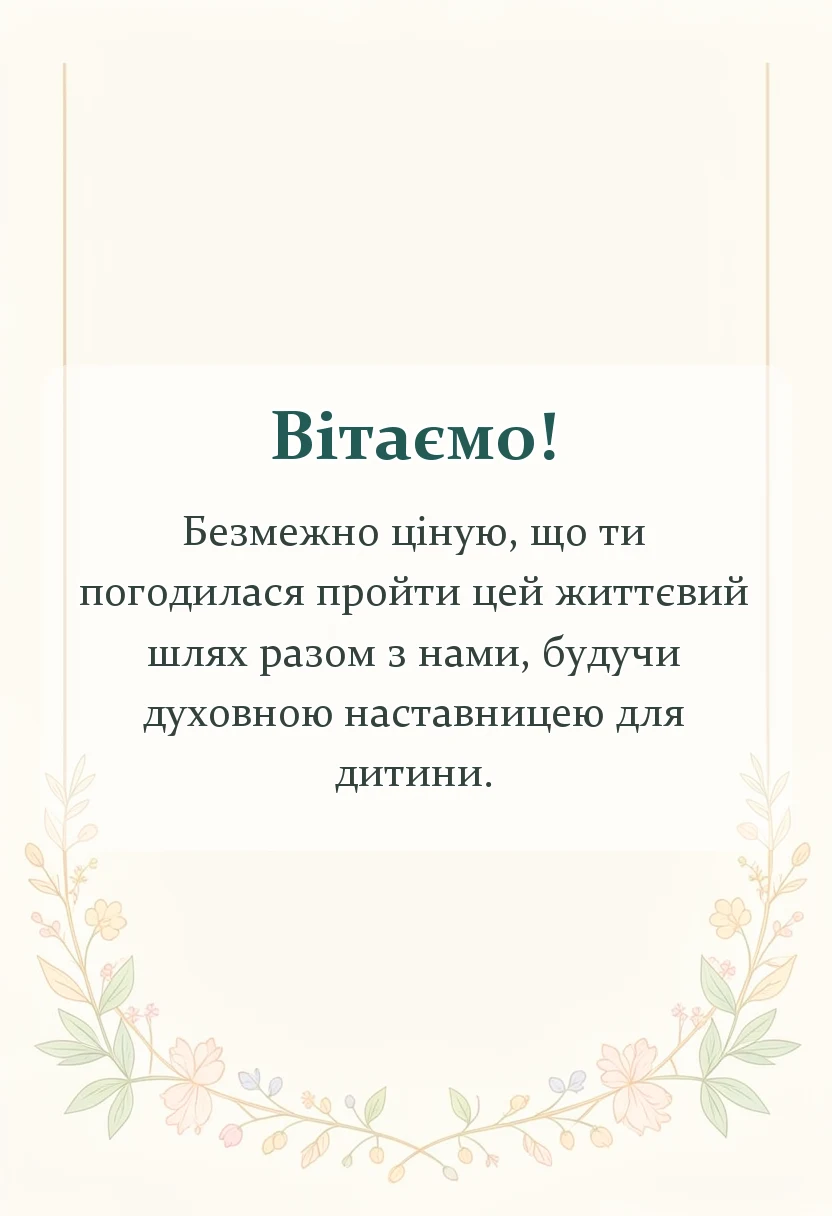 Вітаємо!

Безмежно ціную, що ти погодилася пройти цей життєвий шлях разом з нами, будучи духовною наставницею для дитини.